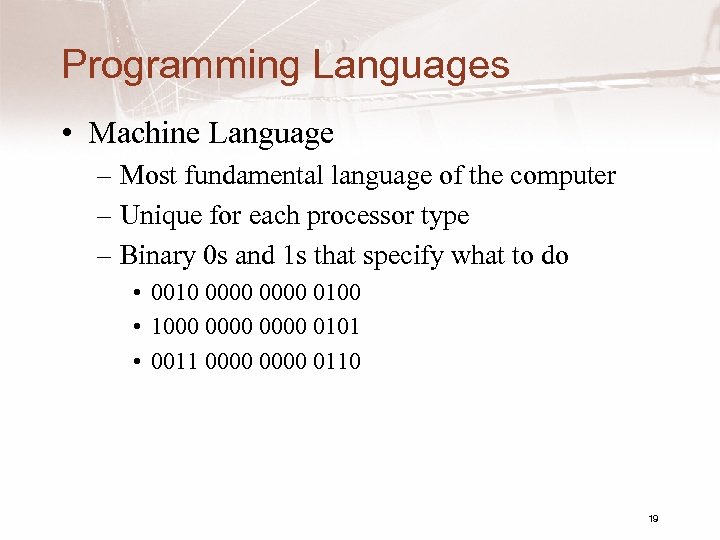 Programming Languages

• Machine Language
– Most fundamental language of the computer
– Unique for each processor type
– Binary 0s and 1s that specify what to do
• 0010 0000 0000 0100
• 1000 0000 0000 0101
• 0011 0000 0000 0110

19